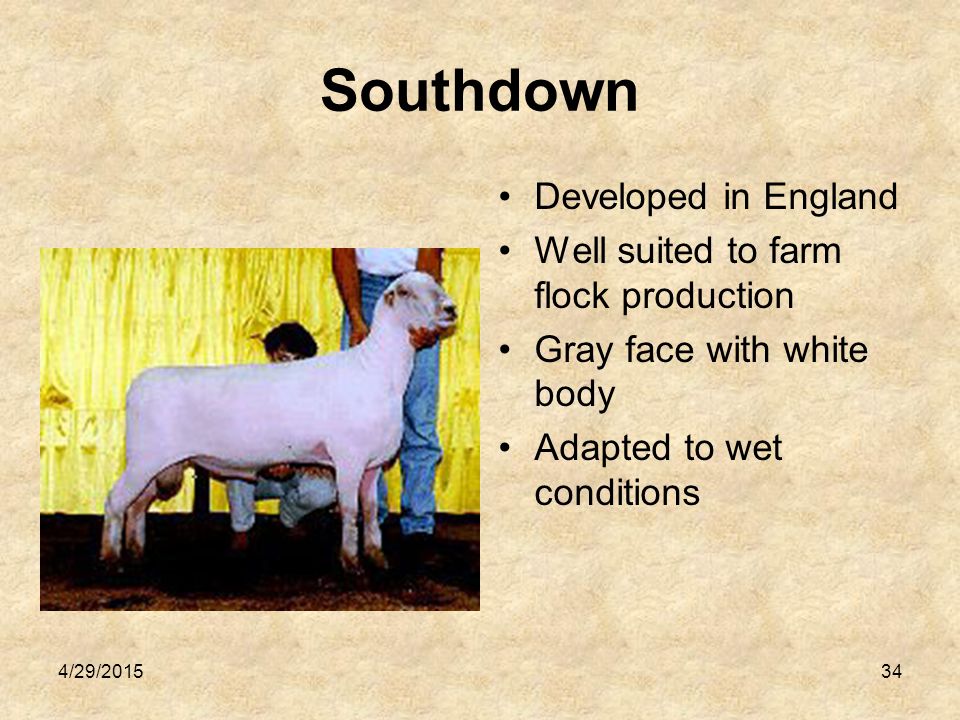 Southdown

• Developed in England
• Well suited to farm flock production
• Gray face with white body
• Adapted to wet conditions

4/29/2015

34